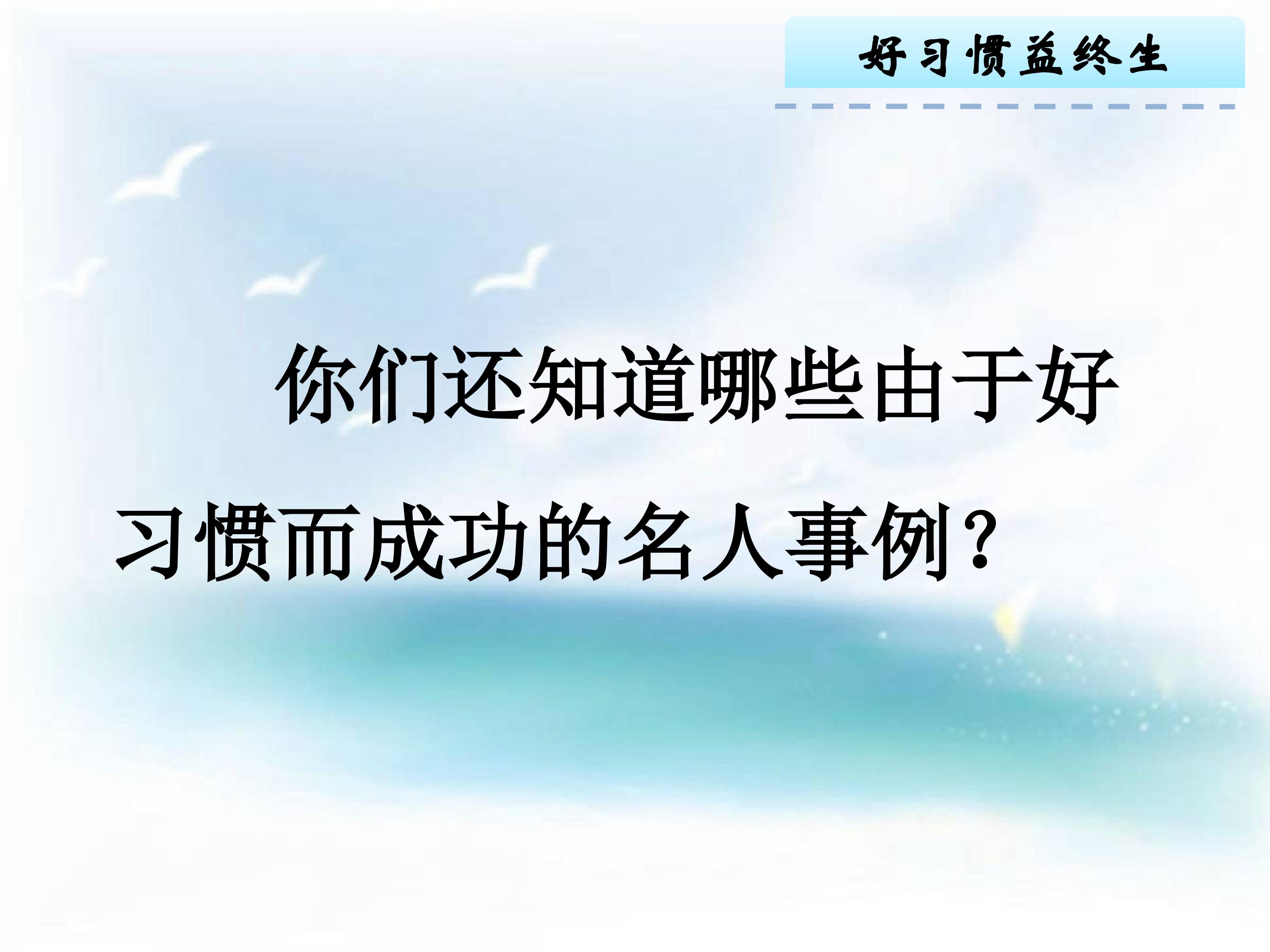 好习惯益终生

你们还知道哪些由于好习惯而成功的名人事例？